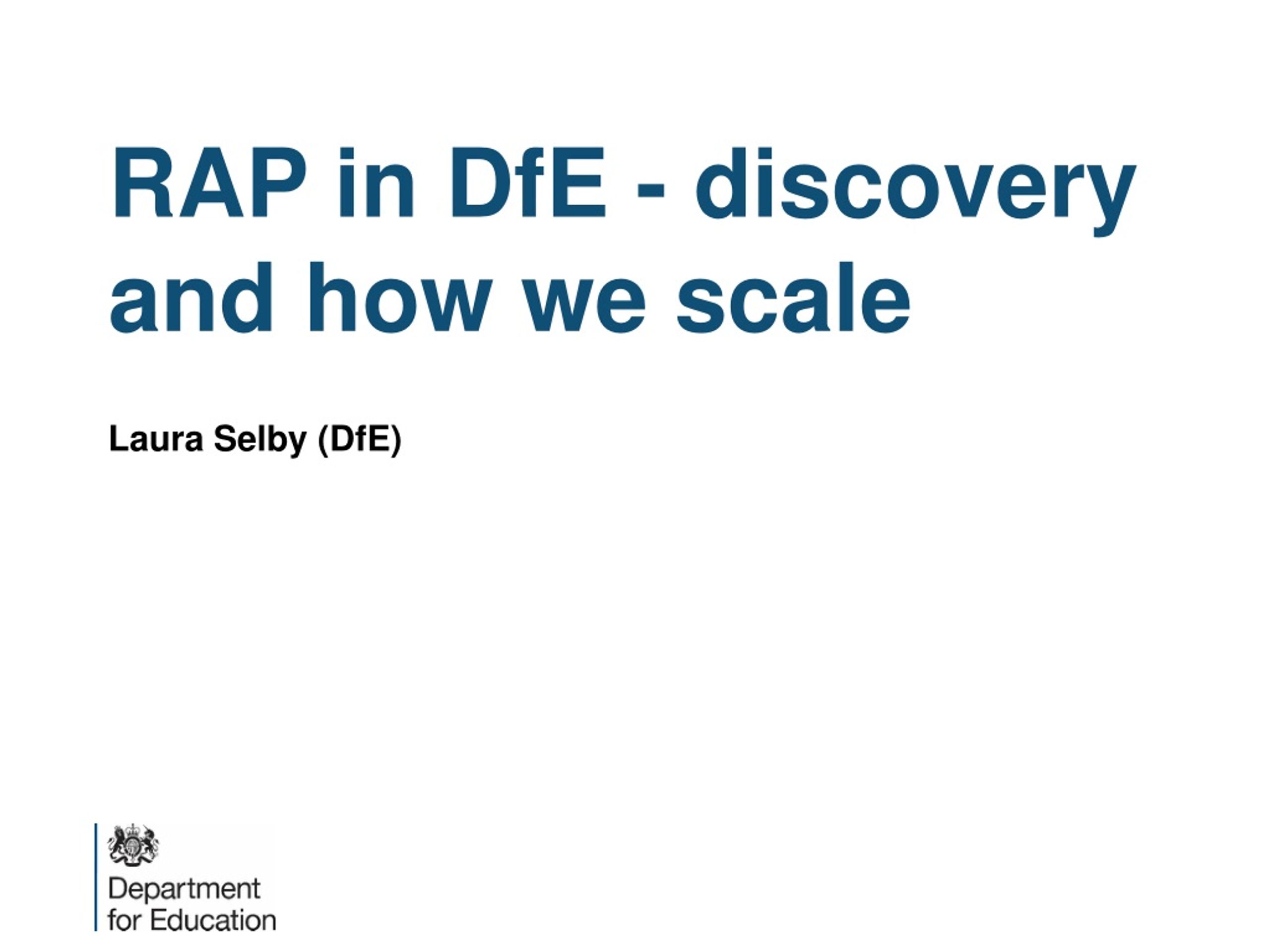 RAP in DfE - discovery and how we scale

Laura Selby (DfE)

Department for Education